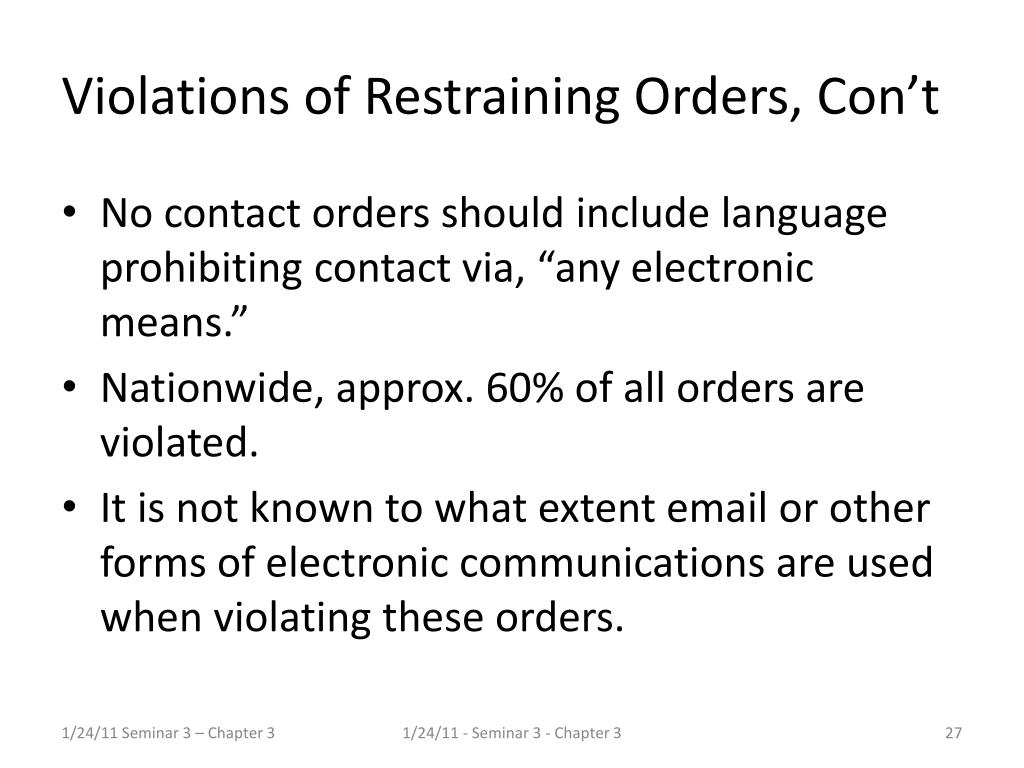 Violations of Restraining Orders, Con’t

• No contact orders should include language prohibiting contact via, “any electronic means.”
• Nationwide, approx. 60% of all orders are violated.
• It is not known to what extent email or other forms of electronic communications are used when violating these orders.

1/24/11 Seminar 3 – Chapter 3

1/24/11 - Seminar 3 - Chapter 3

27